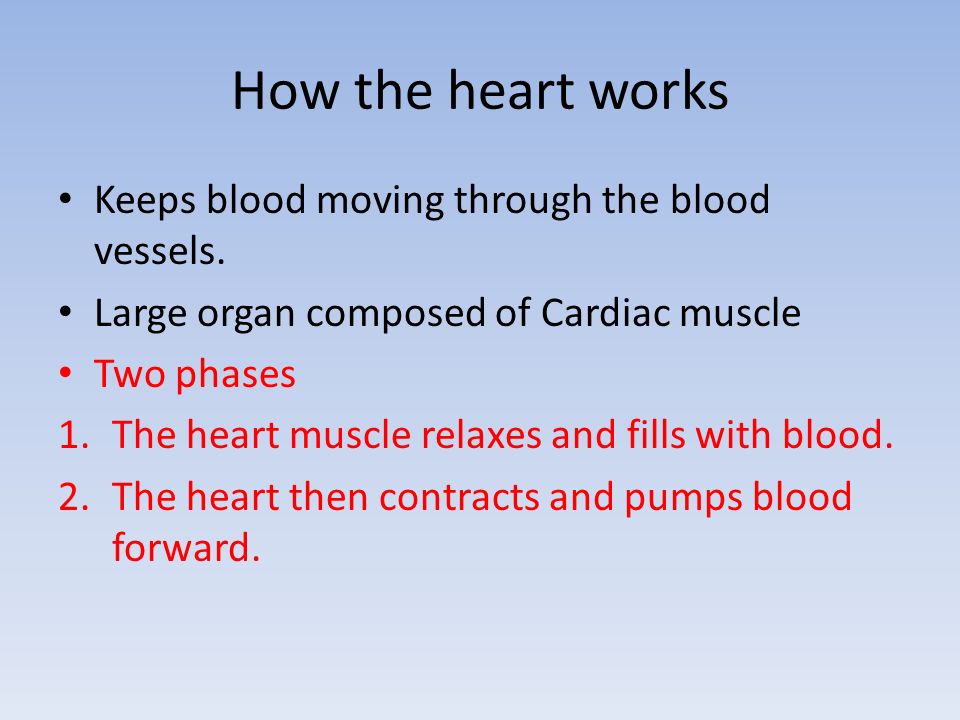 How the heart works

• Keeps blood moving through the blood vessels.
• Large organ composed of Cardiac muscle
• Two phases
1. The heart muscle relaxes and fills with blood.
2. The heart then contracts and pumps blood forward.